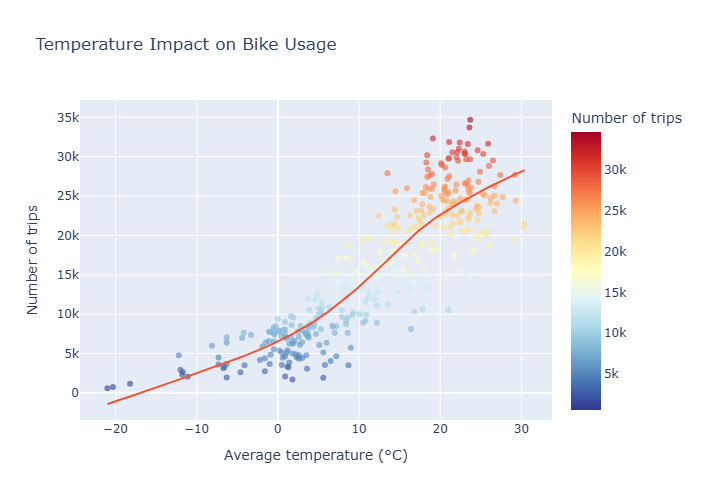 Temperature Impact on Bike Usage

Number of trips

35k
30k
25k
20k
15k
10k
5k
0

−20
−10
0
10
20
30

Average temperature (°C)

Number of trips

30k
25k
20k
15k
10k
5k